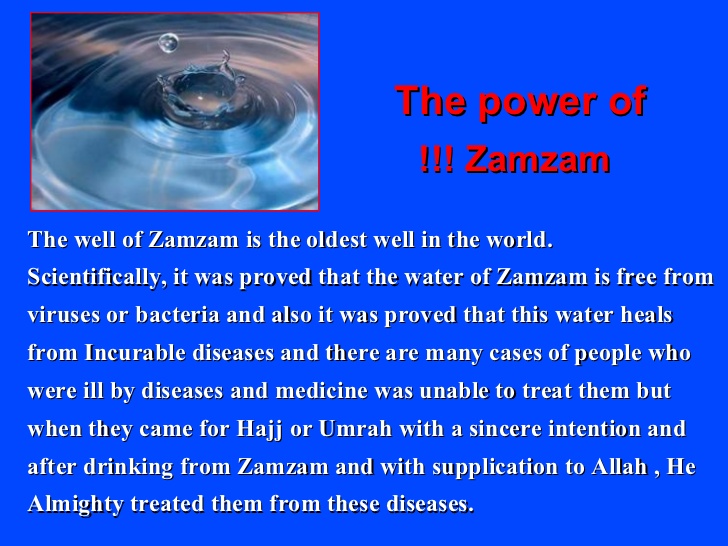 The power of
!!! Zamzam

The well of Zamzam is the oldest well in the world. Scientifically, it was proved that the water of Zamzam is free from viruses or bacteria and also it was proved that this water heals from Incurable diseases and there are many cases of people who were ill by diseases and medicine was unable to treat them but when they came for Hajj or Umrah with a sincere intention and after drinking from Zamzam and with supplication to Allah , He Almighty treated them from these diseases.